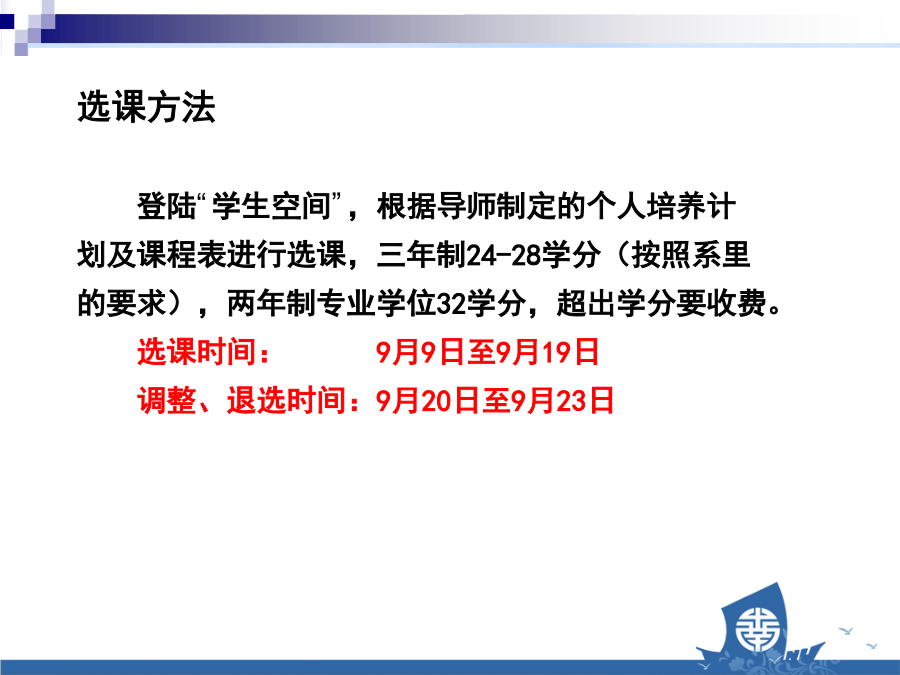 选课方法

登陆“学生空间”，根据导师制定的个人培养计划及课程表进行选课，三年制24-28学分（按照系里的要求），两年制专业学位32学分，超出学分要收费。

选课时间：　　　9月9日至9月19日

调整、退选时间：9月20日至9月23日